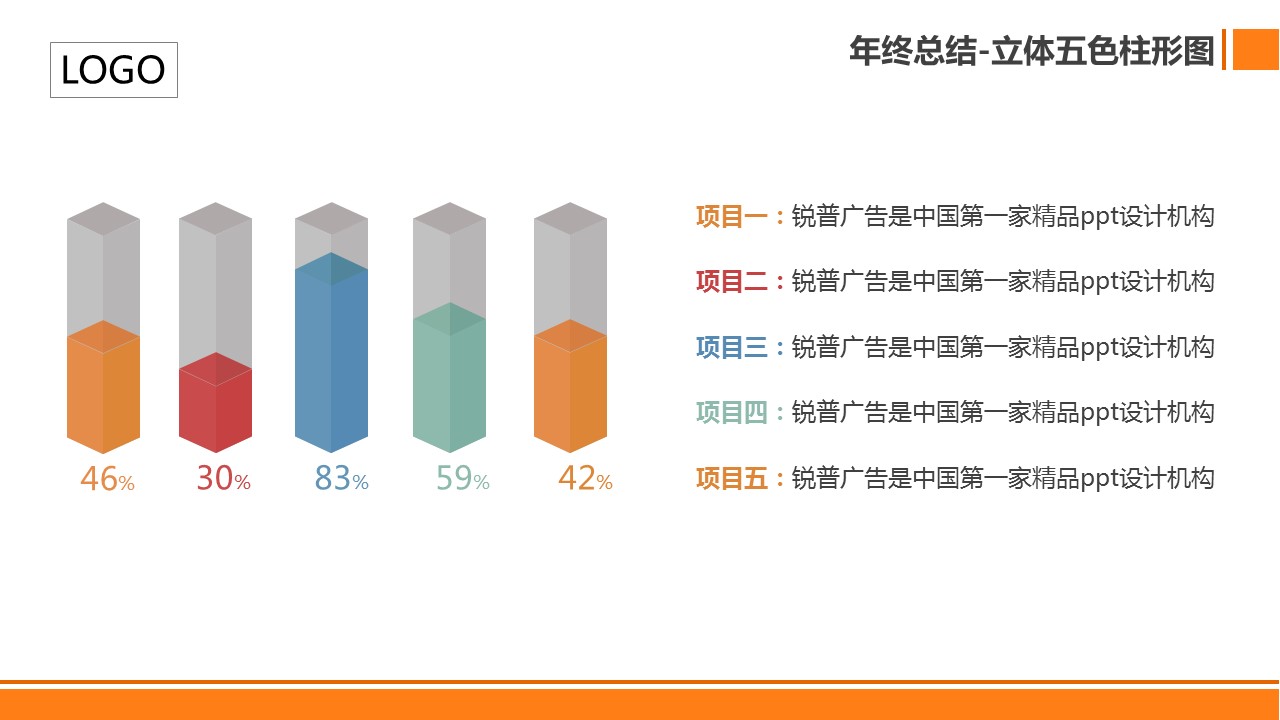 LOGO

年终总结-立体五色柱形图

46%
30%
83%
59%
42%

项目一：锐普广告是中国第一家精品ppt设计机构

项目二：锐普广告是中国第一家精品ppt设计机构

项目三：锐普广告是中国第一家精品ppt设计机构

项目四：锐普广告是中国第一家精品ppt设计机构

项目五：锐普广告是中国第一家精品ppt设计机构